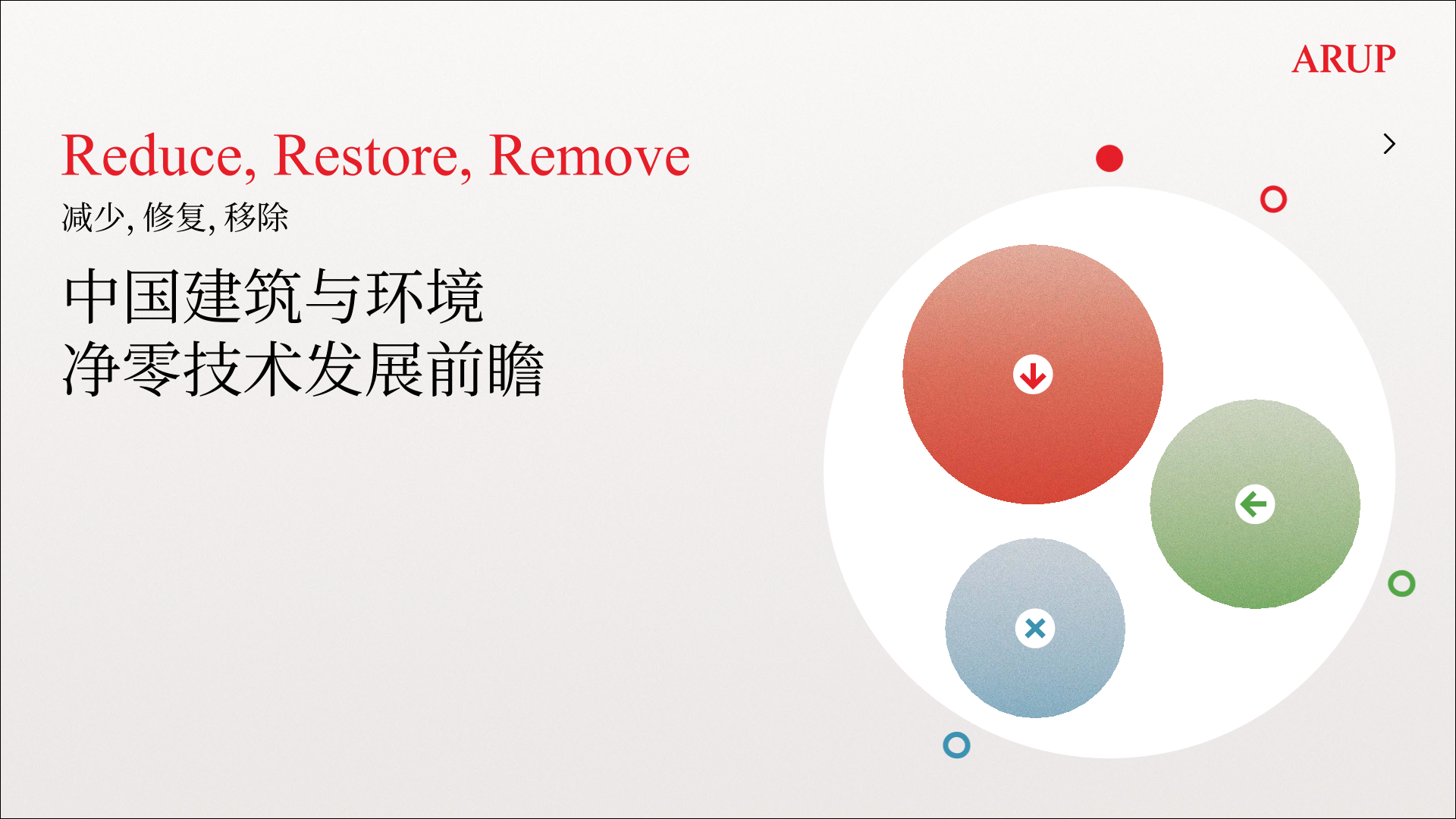 ARUP

Reduce, Restore, Remove

减少, 修复, 移除

中国建筑与环境
净零技术发展前瞻